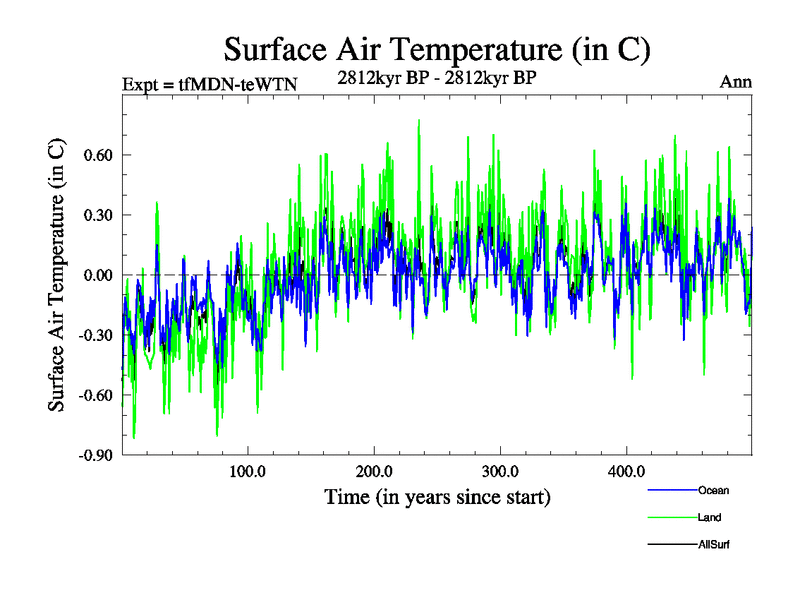 Surface Air Temperature (in C)

Expt = tfMDN-teWTN

2812kyr BP - 2812kyr BP

Ann

Surface Air Temperature (in C)

0.60
0.30
0.00
-0.30
-0.60
-0.90

100.0
200.0
300.0
400.0

Time (in years since start)

Ocean
Land
AllSurf